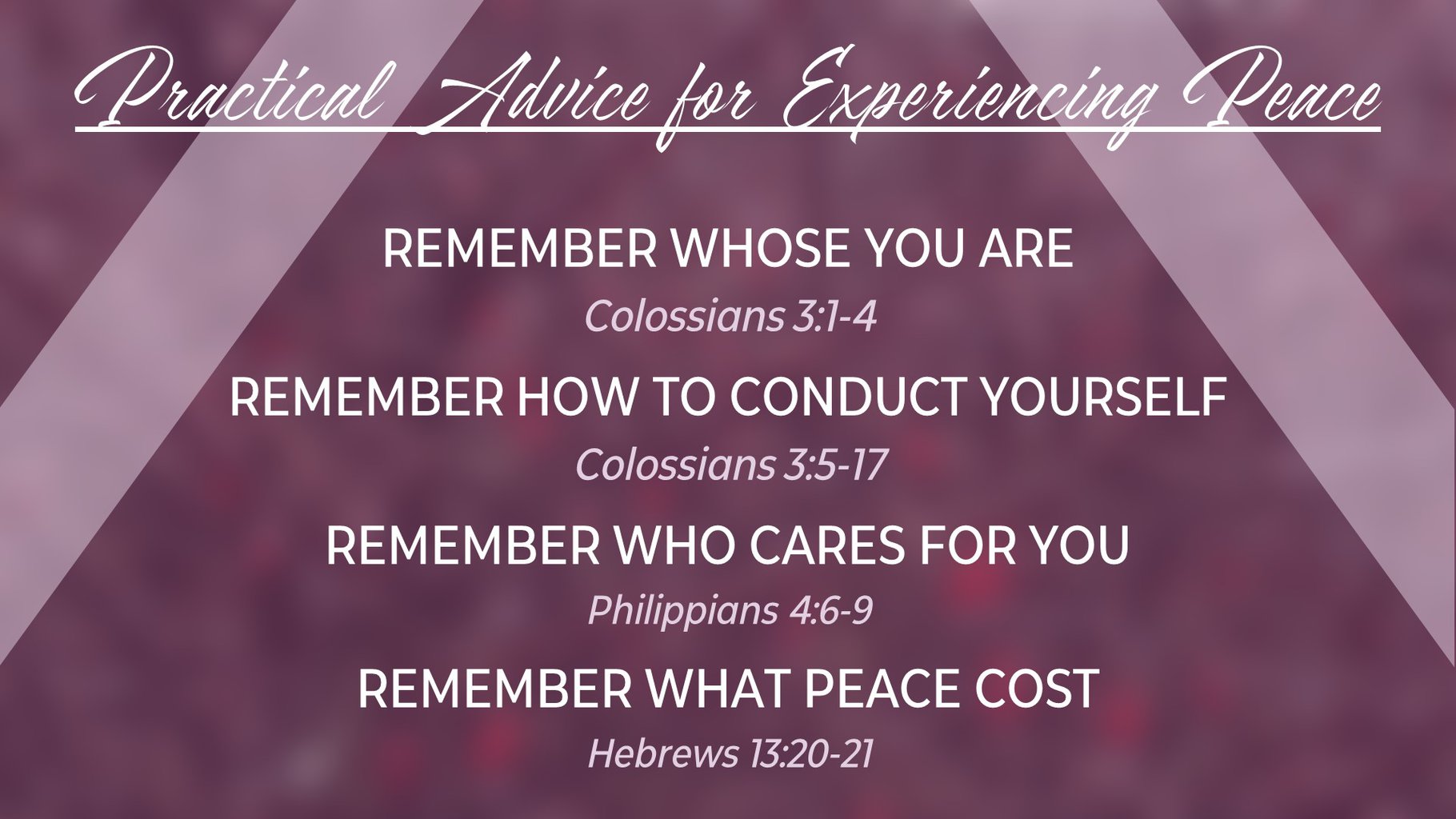 Practical Advice for Experiencing Peace

REMEMBER WHOSE YOU ARE

Colossians 3:1-4

REMEMBER HOW TO CONDUCT YOURSELF

Colossians 3:5-17

REMEMBER WHO CARES FOR YOU

Philippians 4:6-9

REMEMBER WHAT PEACE COST

Hebrews 13:20-21